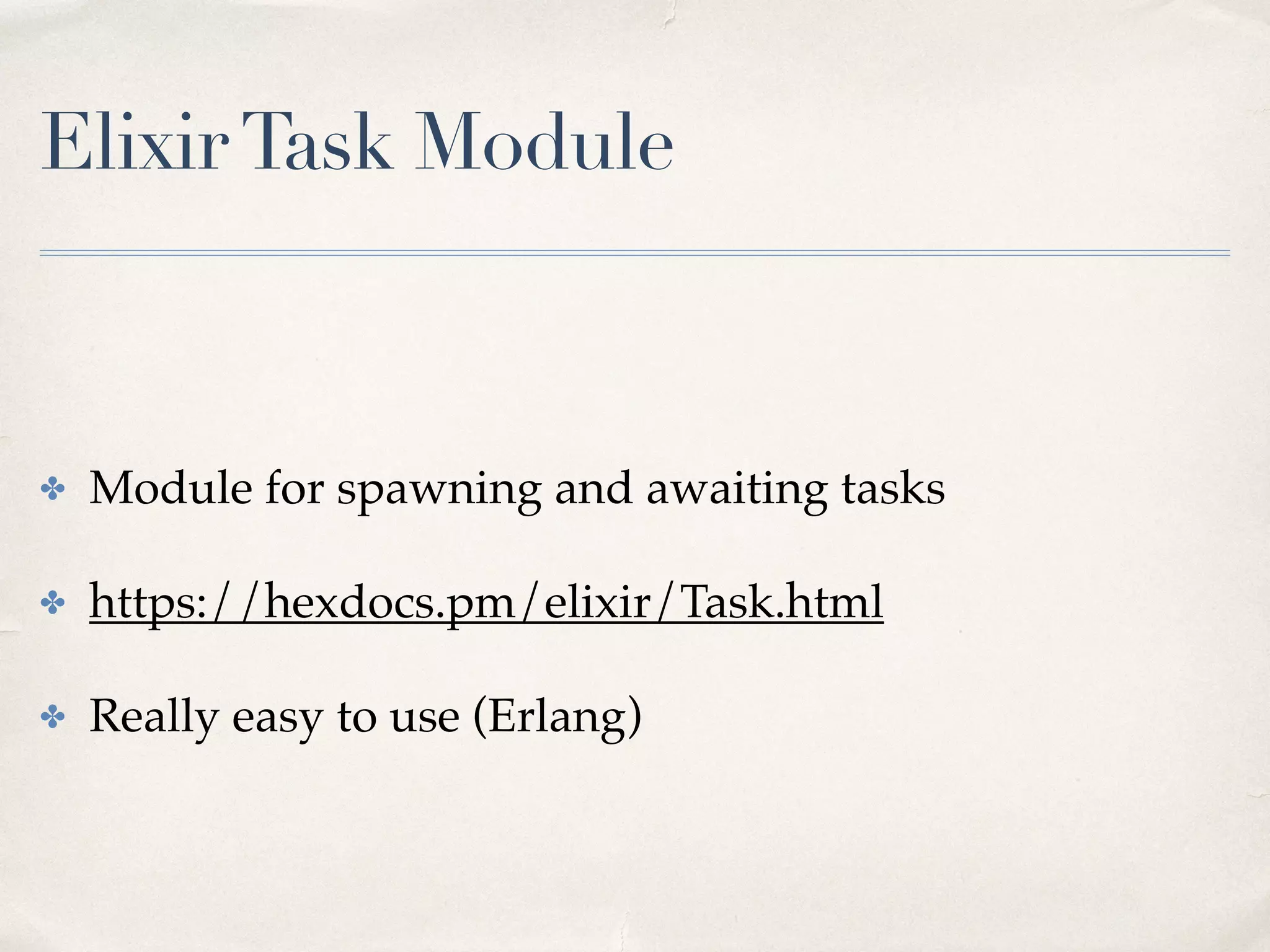 Elixir Task Module

✤ Module for spawning and awaiting tasks

✤ https://hexdocs.pm/elixir/Task.html

✤ Really easy to use (Erlang)